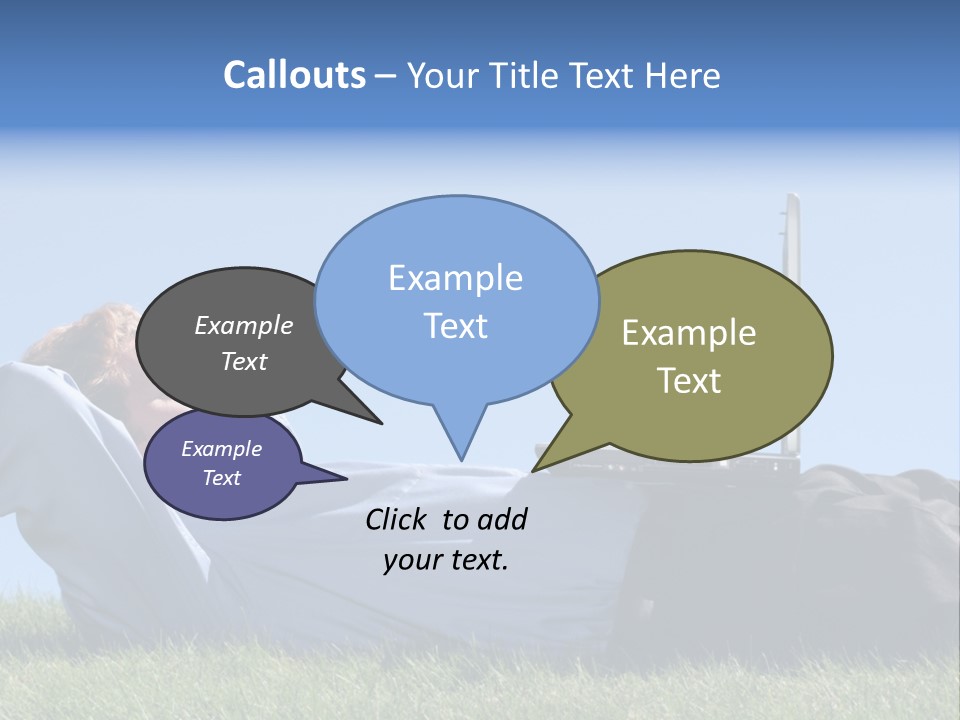 Callouts – Your Title Text Here

Example Text

Example Text

Example Text

Example Text

Click to add your text.